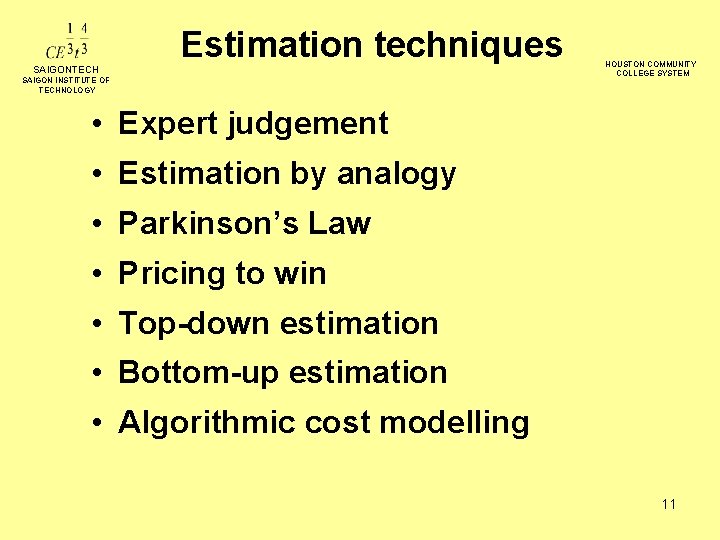 $CE^{\frac{1}{3}}t^{\frac{4}{3}}$
SAIGONTECH
SAIGON INSTITUTE OF TECHNOLOGY

Estimation techniques

HOUSTON COMMUNITY COLLEGE SYSTEM

• Expert judgement
• Estimation by analogy
• Parkinson's Law
• Pricing to win
• Top-down estimation
• Bottom-up estimation
• Algorithmic cost modelling

11